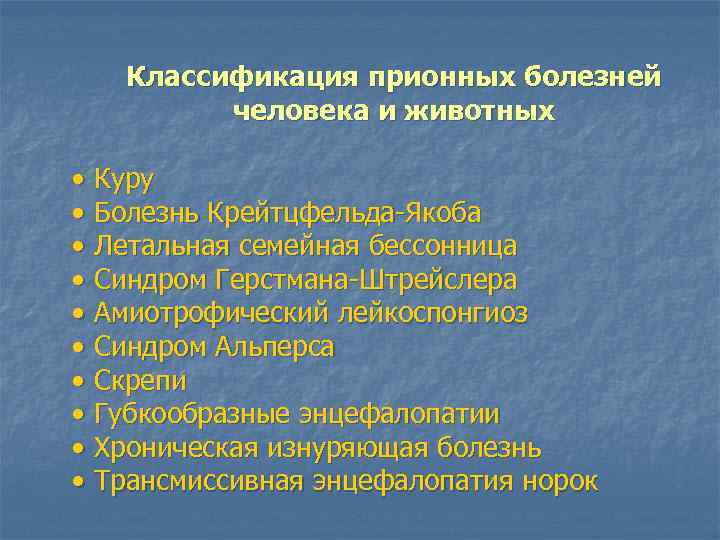 Классификация прионных болезней человека и животных

• Куру
• Болезнь Крейтцфельда-Якоба
• Летальная семейная бессонница
• Синдром Герстмана-Штрейслера
• Амиотрофический лейкоспонгиоз
• Синдром Альперса
• Скрепи
• Губкообразные энцефалопатии
• Хроническая изнуряющая болезнь
• Трансмиссивная энцефалопатия норок